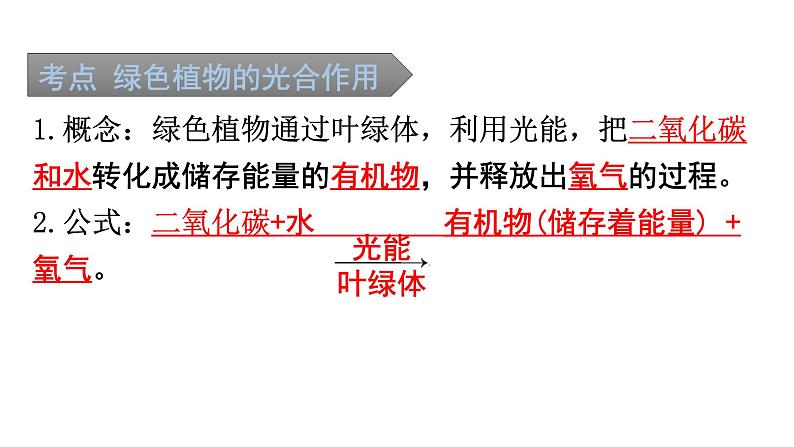 考点 绿色植物的光合作用

1.概念：绿色植物通过叶绿体，利用光能，把二氧化碳和水转化成储存能量的有机物，并释放出氧气的过程。

2.公式：二氧化碳+水 $\xrightarrow[\text{叶绿体}]{\text{光能}}$ 有机物（储存着能量）+氧气。